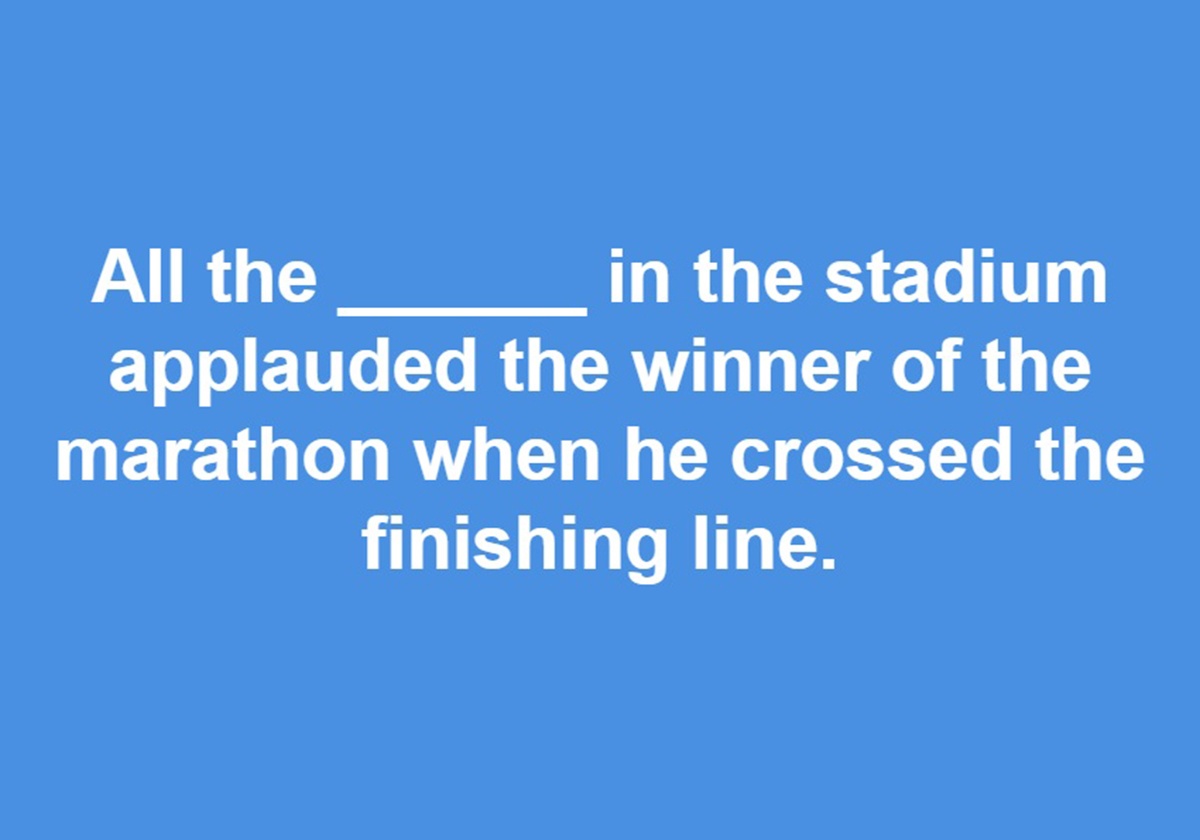 All the ______ in the stadium applauded the winner of the marathon when he crossed the finishing line.